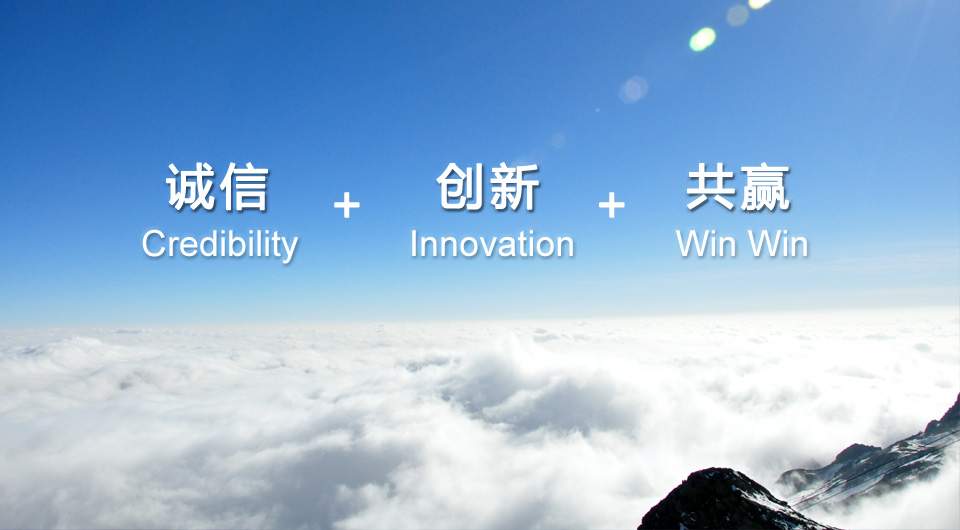 诚信 Credibility + 创新 Innovation + 共赢 Win Win